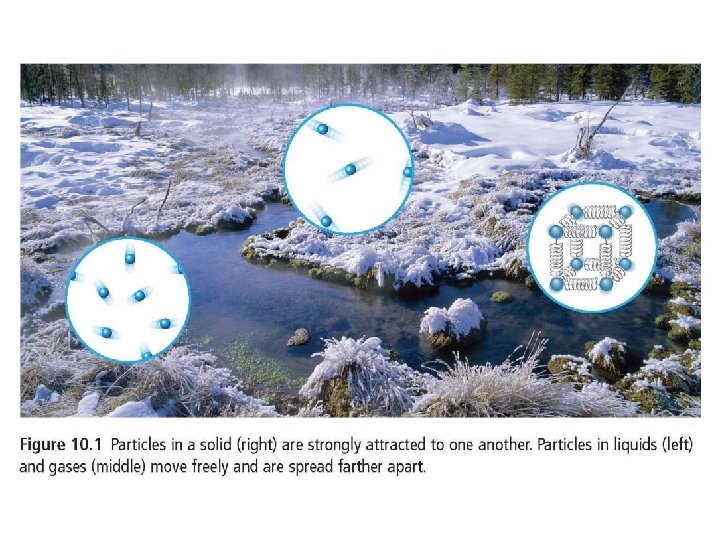 Figure 10.1 Particles in a solid (right) are strongly attracted to one another. Particles in liquids (left) and gases (middle) move freely and are spread farther apart.